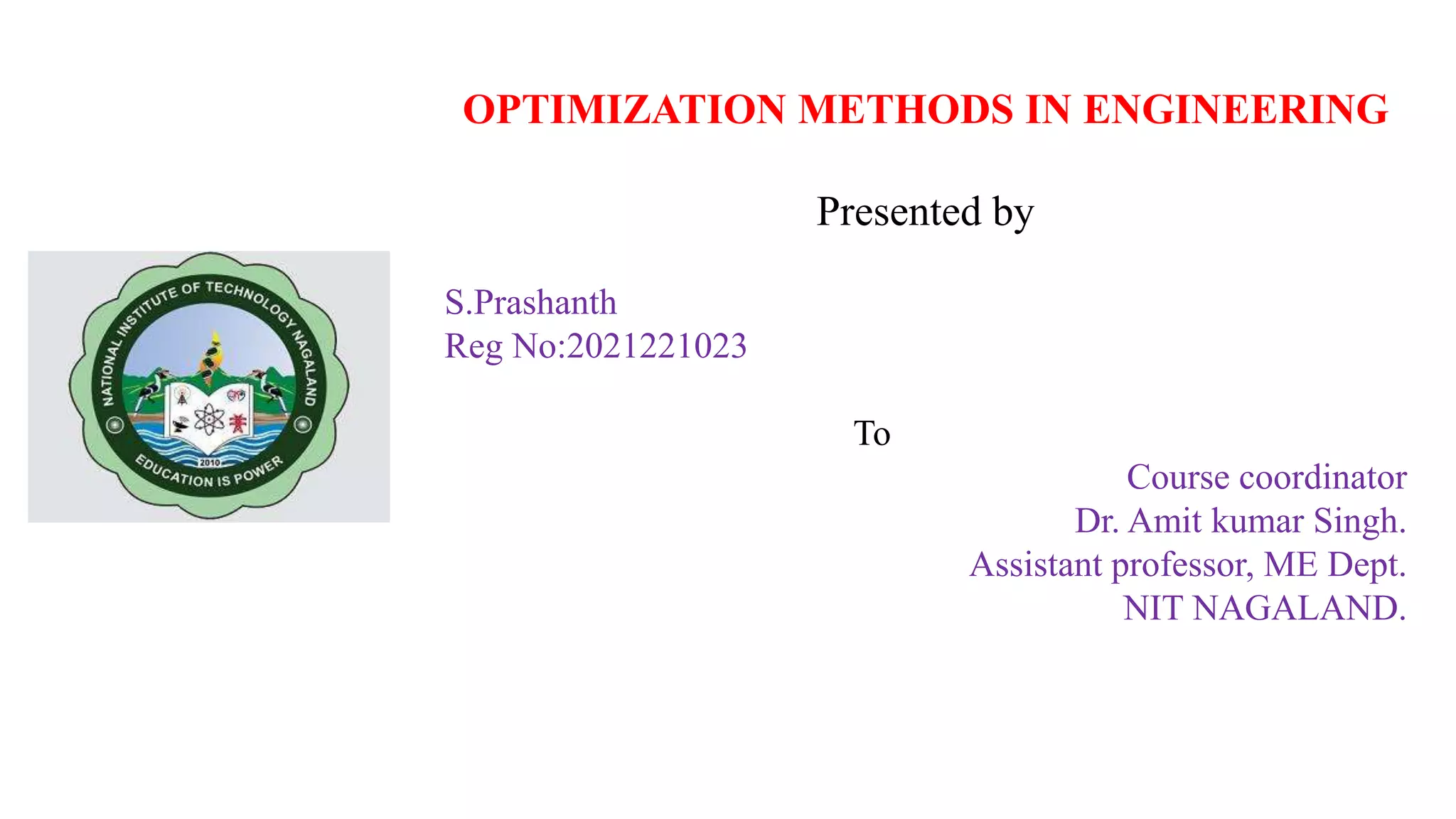 OPTIMIZATION METHODS IN ENGINEERING

Presented by

NATIONAL INSTITUTE OF TECHNOLOGY NAGALAND
2010
EDUCATION IS POWER

S.Prashanth
Reg No:2021221023

To

Course coordinator
Dr. Amit kumar Singh.
Assistant professor, ME Dept.
NIT NAGALAND.